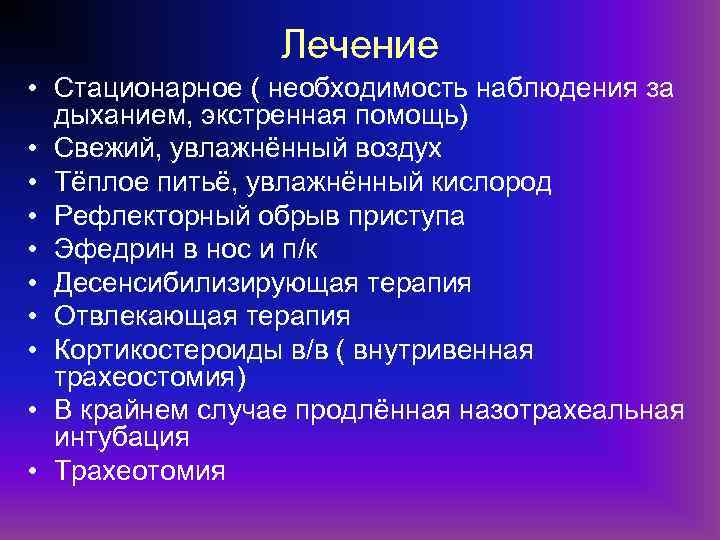 Лечение

• Стационарное ( необходимость наблюдения за дыханием, экстренная помощь)
• Свежий, увлажнённый воздух
• Тёплое питьё, увлажнённый кислород
• Рефлекторный обрыв приступа
• Эфедрин в нос и п/к
• Десенсибилизирующая терапия
• Отвлекающая терапия
• Кортикостероиды в/в ( внутривенная трахеостомия)
• В крайнем случае продлённая назотрахеальная интубация
• Трахеотомия